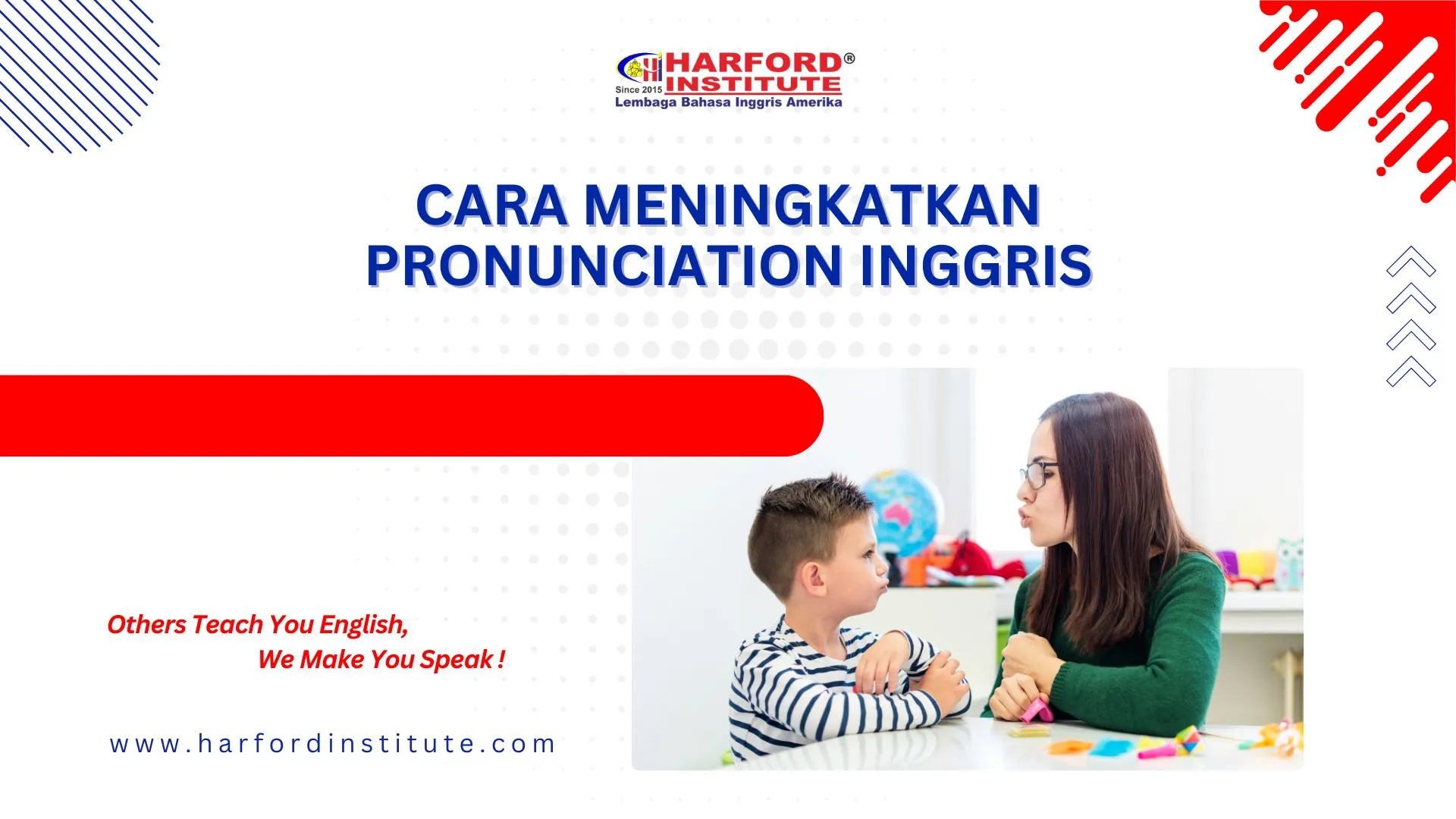 HARFORD®
INSTITUTE
Since 2015
Lembaga Bahasa Inggris Amerika

CARA MENINGKATKAN PRONUNCIATION INGGRIS

Others Teach You English,
We Make You Speak !

www.harfordinstitute.com